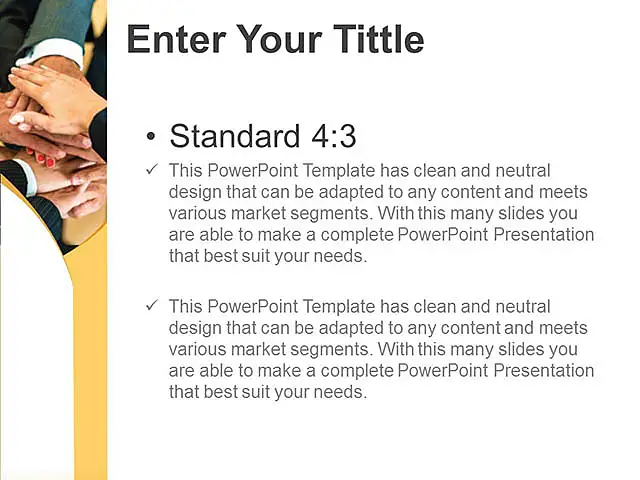 Enter Your Tittle

• Standard 4:3

✓ This PowerPoint Template has clean and neutral design that can be adapted to any content and meets various market segments. With this many slides you are able to make a complete PowerPoint Presentation that best suit your needs.

✓ This PowerPoint Template has clean and neutral design that can be adapted to any content and meets various market segments. With this many slides you are able to make a complete PowerPoint Presentation that best suit your needs.